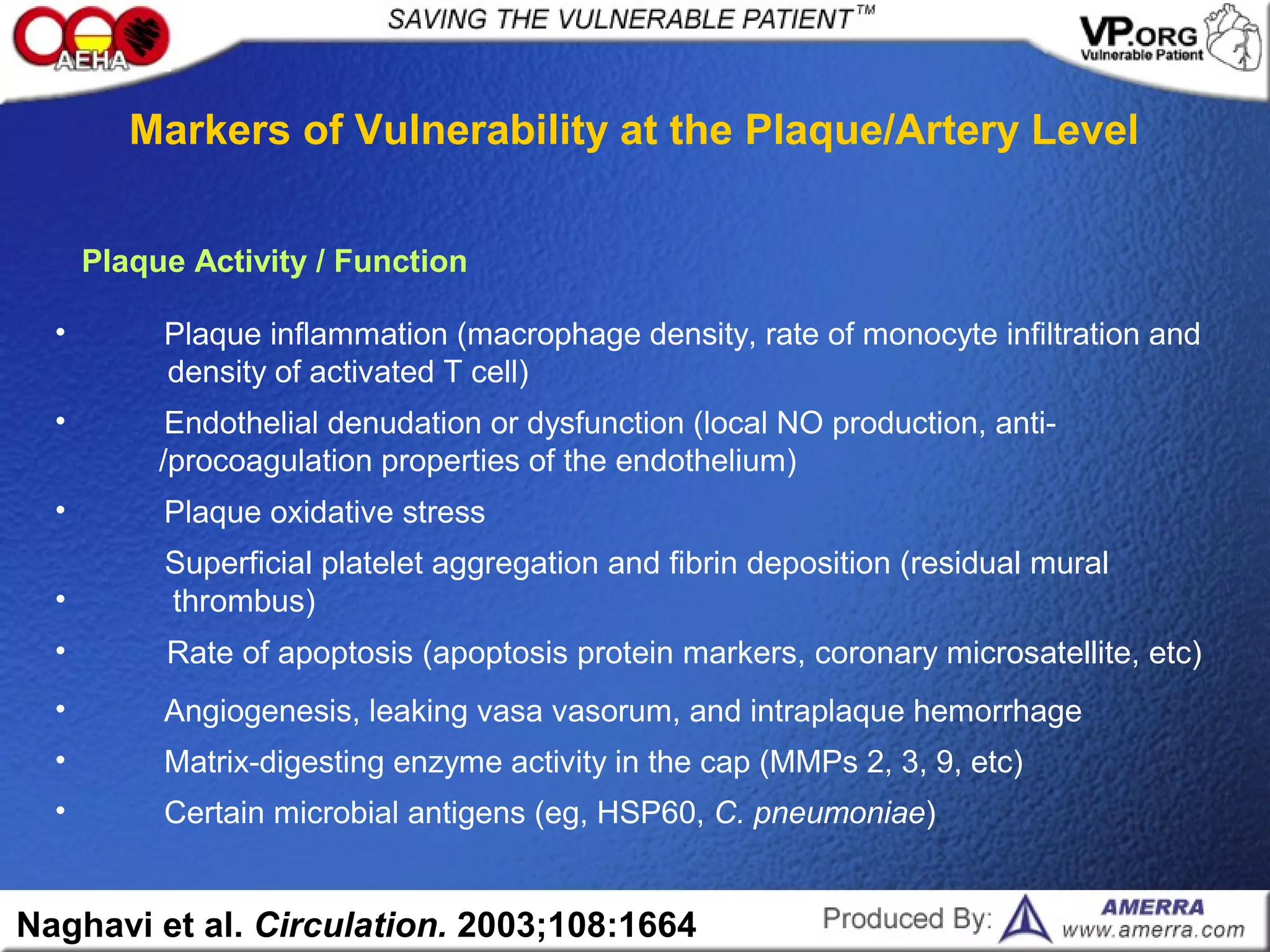 AEHA

SAVING THE VULNERABLE PATIENT™

VP.ORG
Vulnerable Patient

Markers of Vulnerability at the Plaque/Artery Level

Plaque Activity / Function

• Plaque inflammation (macrophage density, rate of monocyte infiltration and density of activated T cell)
• Endothelial denudation or dysfunction (local NO production, anti-/procoagulation properties of the endothelium)
• Plaque oxidative stress
• Superficial platelet aggregation and fibrin deposition (residual mural thrombus)
• Rate of apoptosis (apoptosis protein markers, coronary microsatellite, etc)
• Angiogenesis, leaking vasa vasorum, and intraplaque hemorrhage
• Matrix-digesting enzyme activity in the cap (MMPs 2, 3, 9, etc)
• Certain microbial antigens (eg, HSP60, C. pneumoniae)

Naghavi et al. Circulation. 2003;108:1664

Produced By: AMERRA www.amerra.com